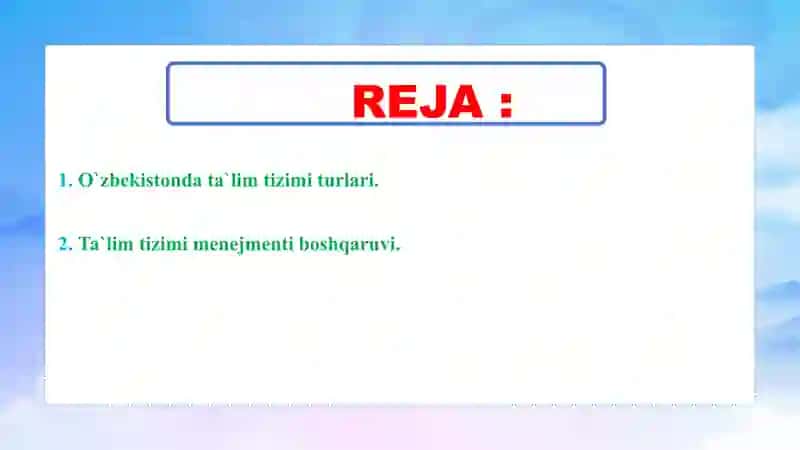 REJA :

1. O`zbekistonda ta`lim tizimi turlari.

2. Ta`lim tizimi menejmenti boshqaruvi.